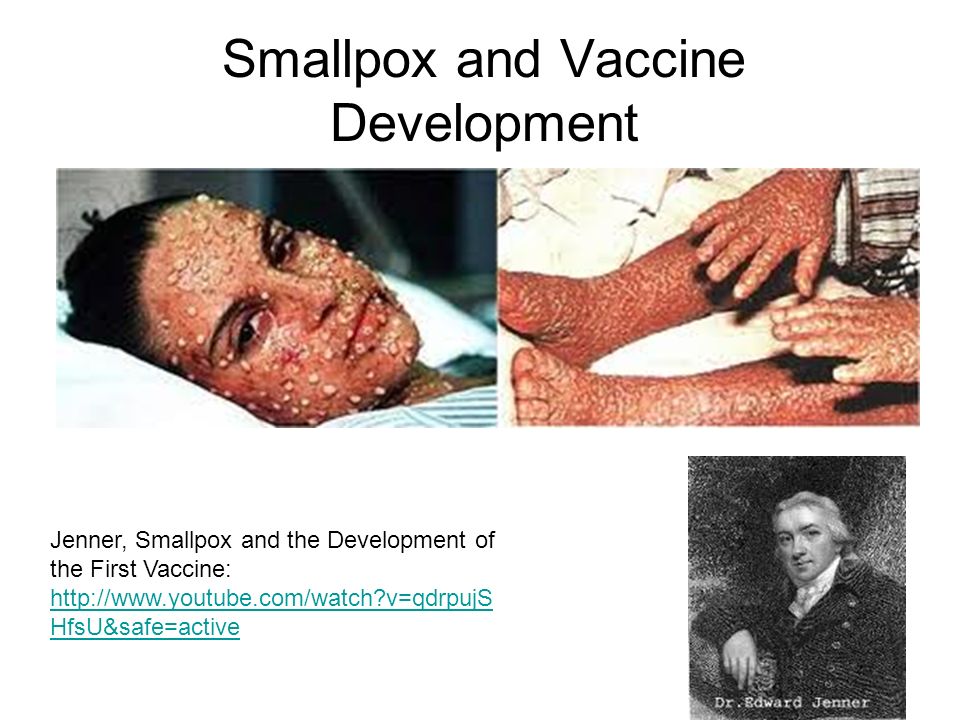 Smallpox and Vaccine Development

Jenner, Smallpox and the Development of the First Vaccine: http://www.youtube.com/watch?v=qdrpujSHfsU&safe=active

Dr. Edward Jenner